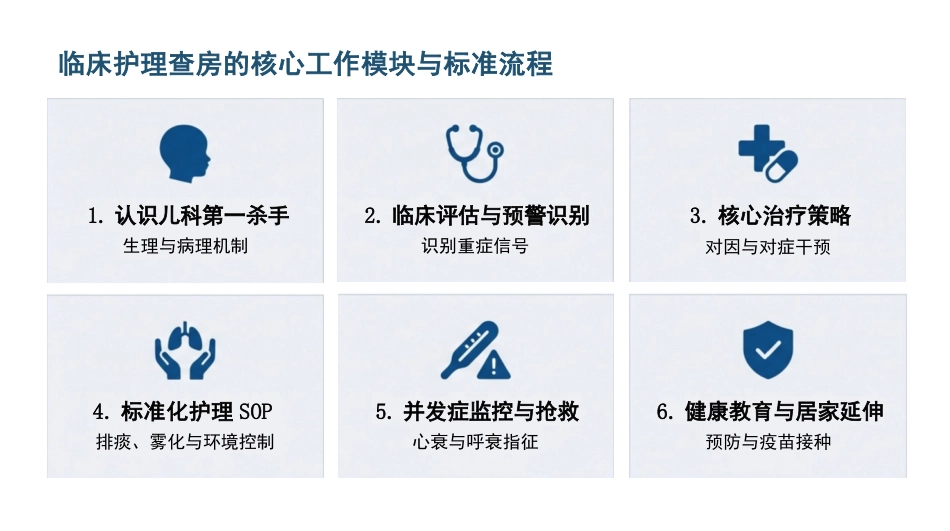 临床护理查房的核心工作模块与标准流程

1. 认识儿科第一杀手
生理与病理机制

2. 临床评估与预警识别
识别重症信号

3. 核心治疗策略
对因与对症干预

4. 标准化护理 SOP
排痰、雾化与环境控制

5. 并发症监控与抢救
心衰与呼衰指征

6. 健康教育与居家延伸
预防与疫苗接种